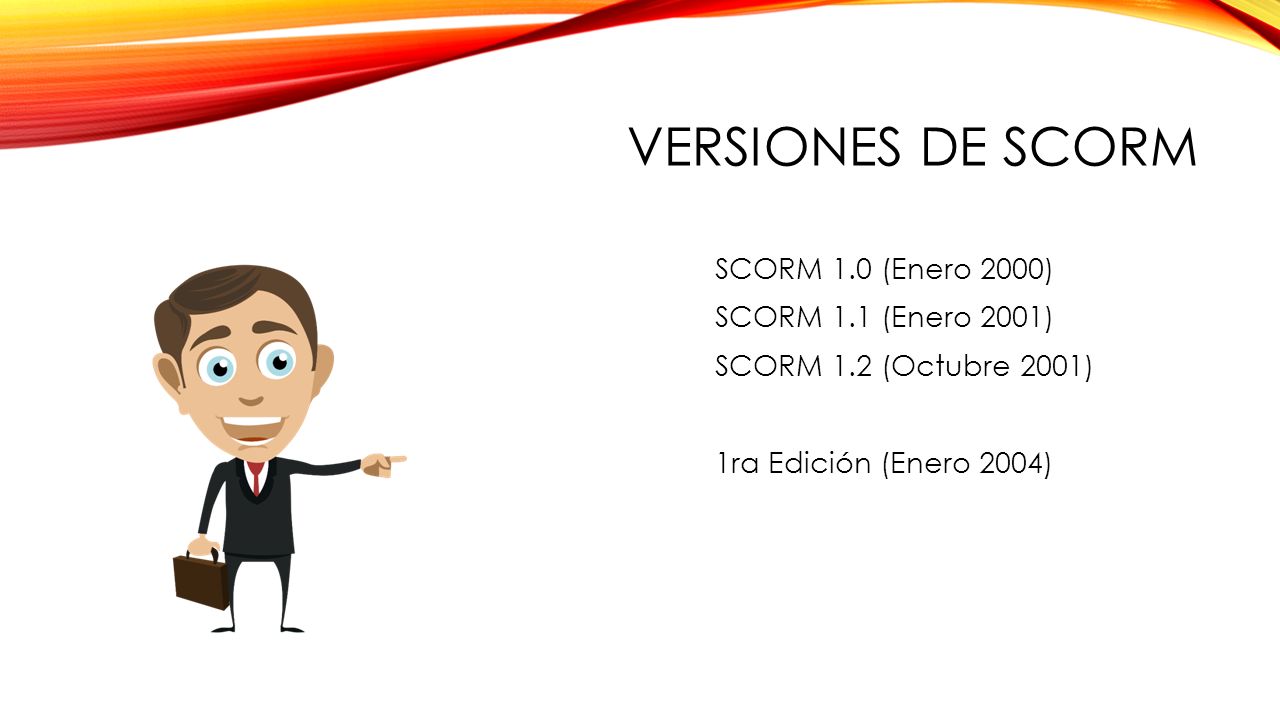 VERSIONES DE SCORM

SCORM 1.0 (Enero 2000)
SCORM 1.1 (Enero 2001)
SCORM 1.2 (Octubre 2001)

1ra Edición (Enero 2004)